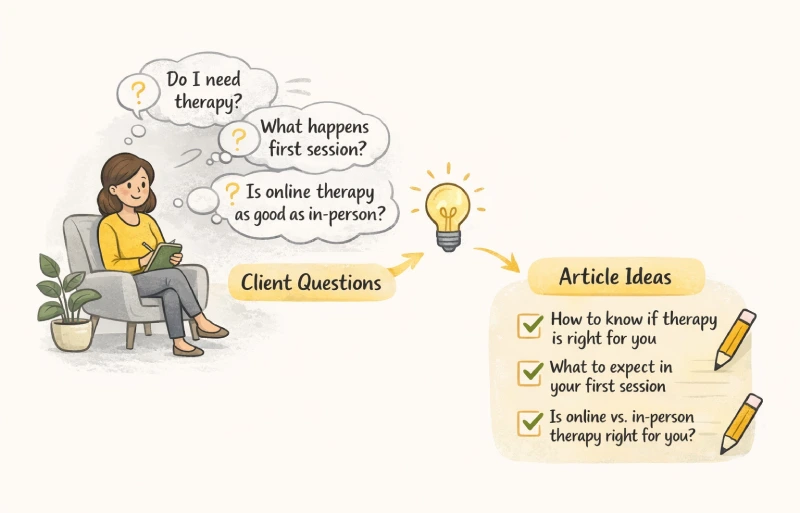 ? Do I need therapy?

? What happens first session?

? Is online therapy as good as in-person?

Client Questions

Article Ideas

How to know if therapy is right for you

What to expect in your first session

Is online vs. in-person therapy right for you?